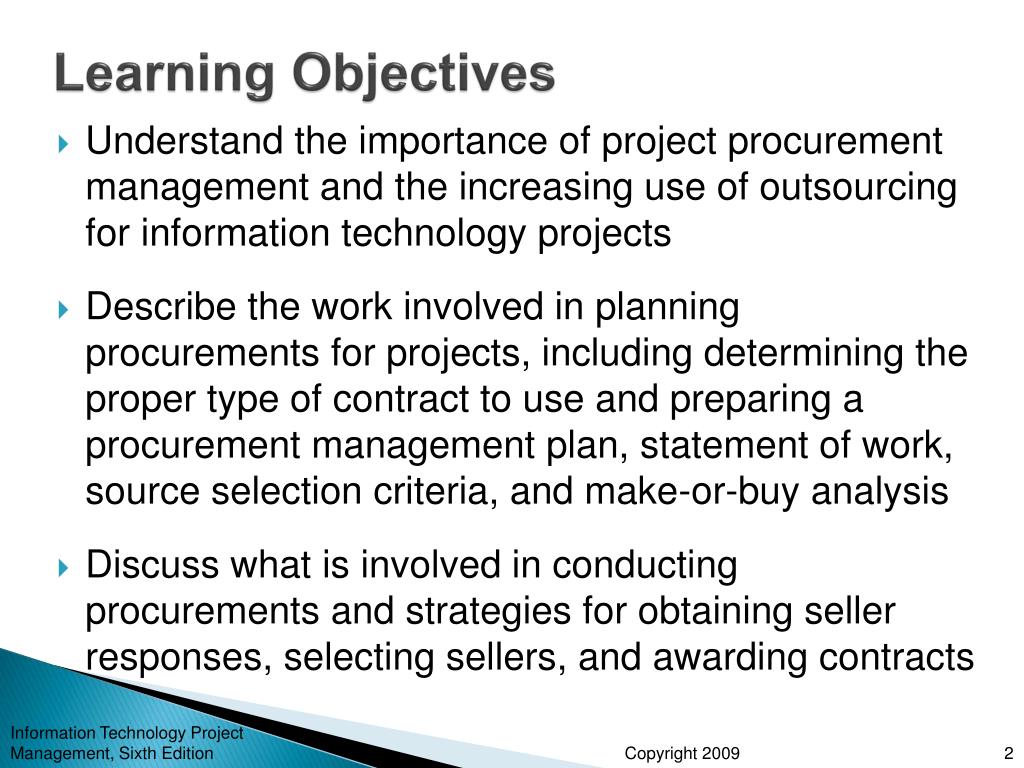 Learning Objectives

Understand the importance of project procurement management and the increasing use of outsourcing for information technology projects

Describe the work involved in planning procurements for projects, including determining the proper type of contract to use and preparing a procurement management plan, statement of work, source selection criteria, and make-or-buy analysis

Discuss what is involved in conducting procurements and strategies for obtaining seller responses, selecting sellers, and awarding contracts

Information Technology Project Management, Sixth Edition

Copyright 2009

2